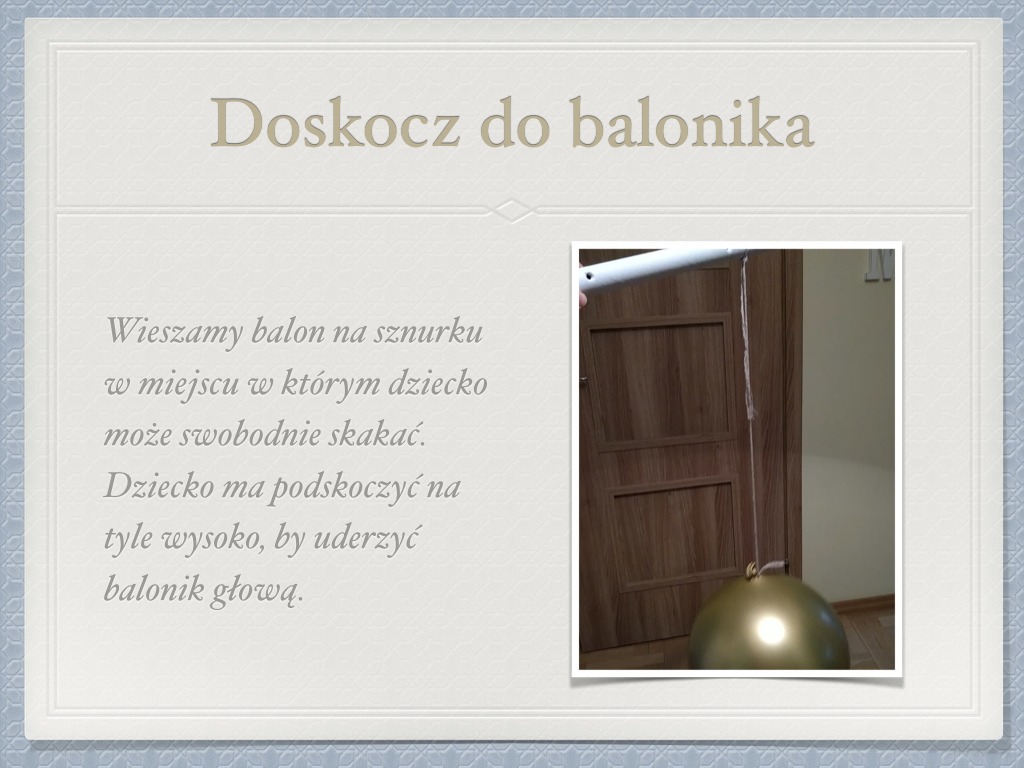 Doskocz do balonika

Wieszamy balon na sznurku w miejscu w którym dziecko może swobodnie skakać. Dziecko ma podskoczyć na tyle wysoko, by uderzyć balonik głową.